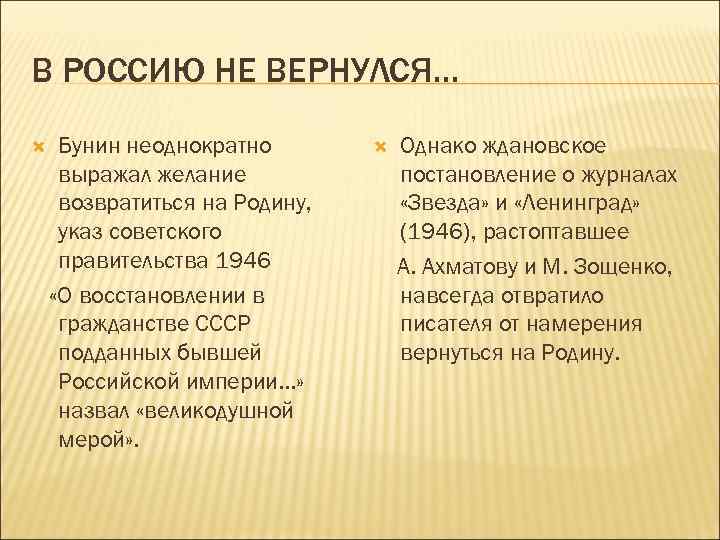 В РОССИЮ НЕ ВЕРНУЛСЯ…

Бунин неоднократно выражал желание возвратиться на Родину, указ советского правительства 1946 «О восстановлении в гражданстве СССР подданных бывшей Российской империи…» назвал «великодушной мерой».

Однако ждановское постановление о журналах «Звезда» и «Ленинград» (1946), растоптавшее А. Ахматову и М. Зощенко, навсегда отвратило писателя от намерения вернуться на Родину.